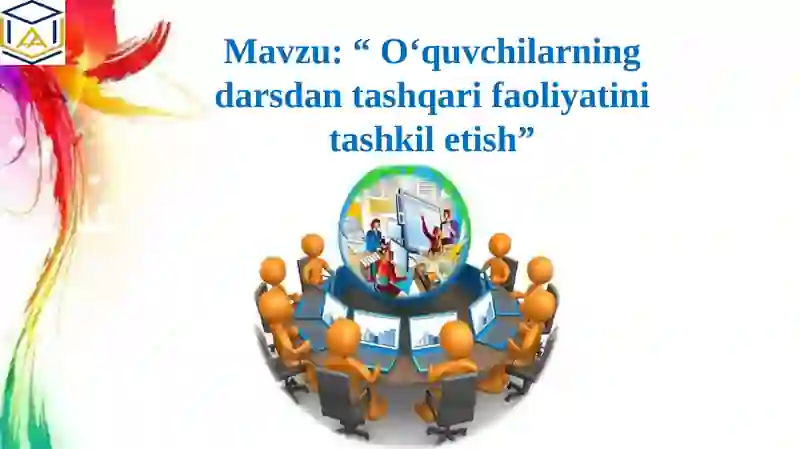 Mavzu: “ O‘quvchilarning darsdan tashqari faoliyatini tashkil etish”